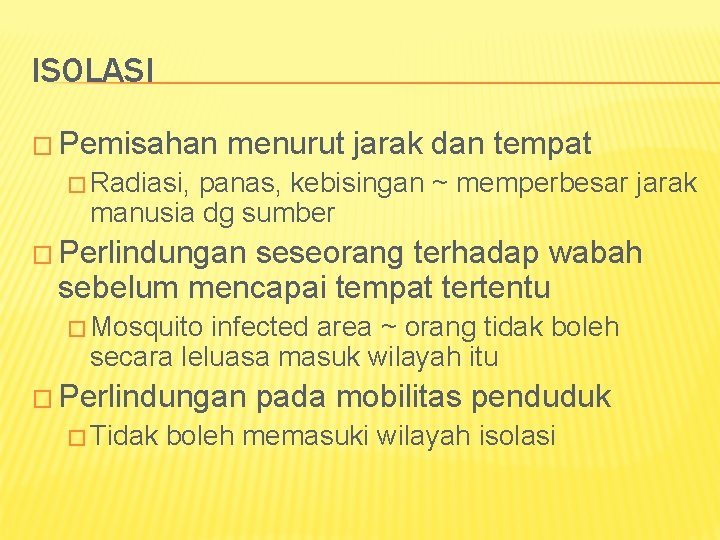 ISOLASI

□ Pemisahan menurut jarak dan tempat

□ Radiasi, panas, kebisingan ~ memperbesar jarak manusia dg sumber

□ Perlindungan seseorang terhadap wabah sebelum mencapai tempat tertentu

□ Mosquito infected area ~ orang tidak boleh secara leluasa masuk wilayah itu

□ Perlindungan pada mobilitas penduduk

□ Tidak boleh memasuki wilayah isolasi